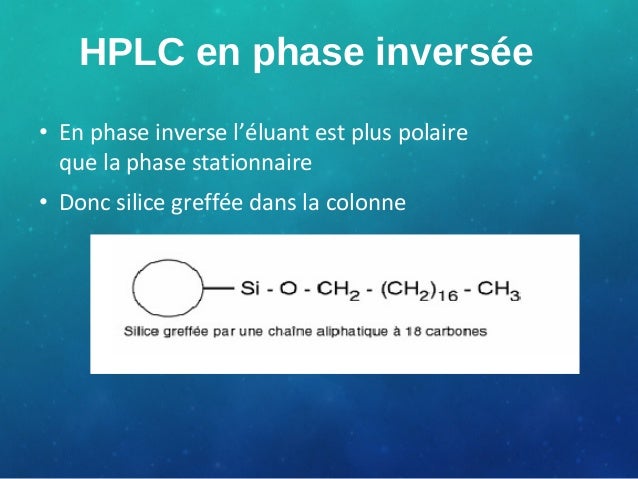 HPLC en phase inversée

• En phase inverse l'éluant est plus polaire que la phase stationnaire

• Donc silice greffée dans la colonne

$Si - O - CH_2 - (CH_2)_{16} - CH_3$

Silice greffée par une chaîne aliphatique à 18 carbones